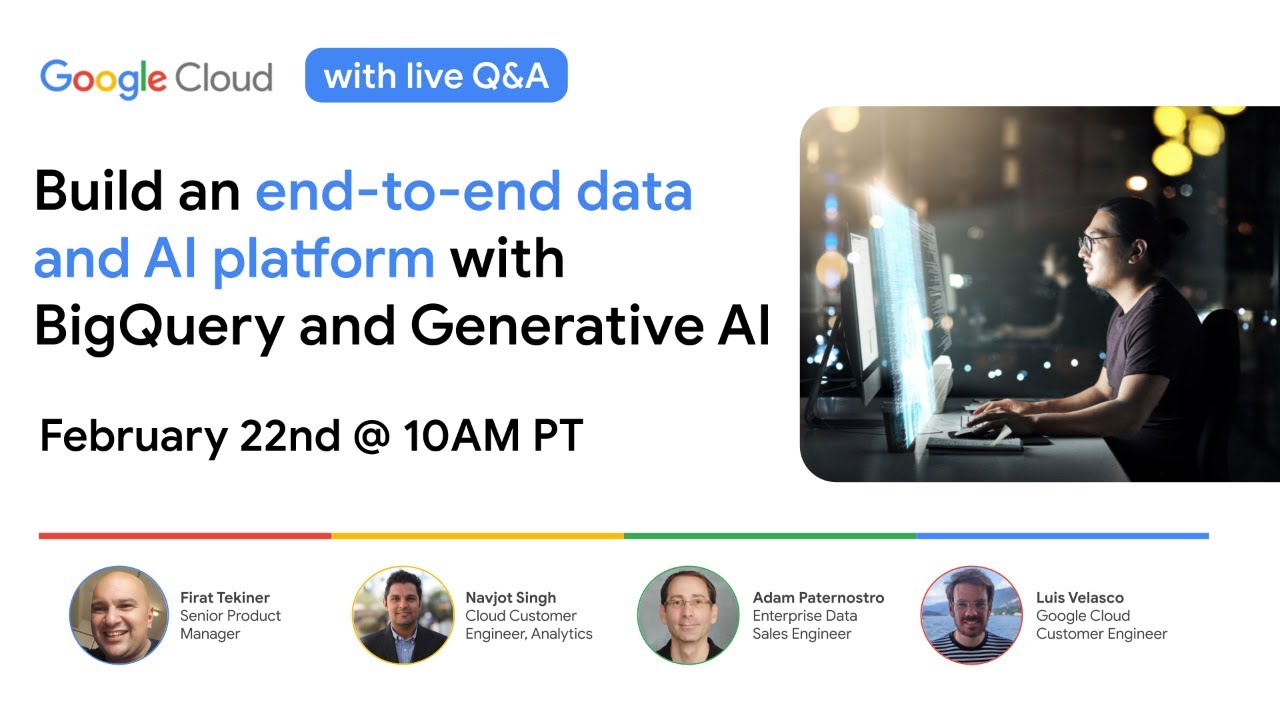 Google Cloud with live Q&A

Build an end-to-end data and AI platform with BigQuery and Generative AI

February 22nd @ 10AM PT

Firat Tekiner
Senior Product Manager

Navjot Singh
Cloud Customer Engineer, Analytics

Adam Paternostro
Enterprise Data Sales Engineer

Luis Velasco
Google Cloud Customer Engineer